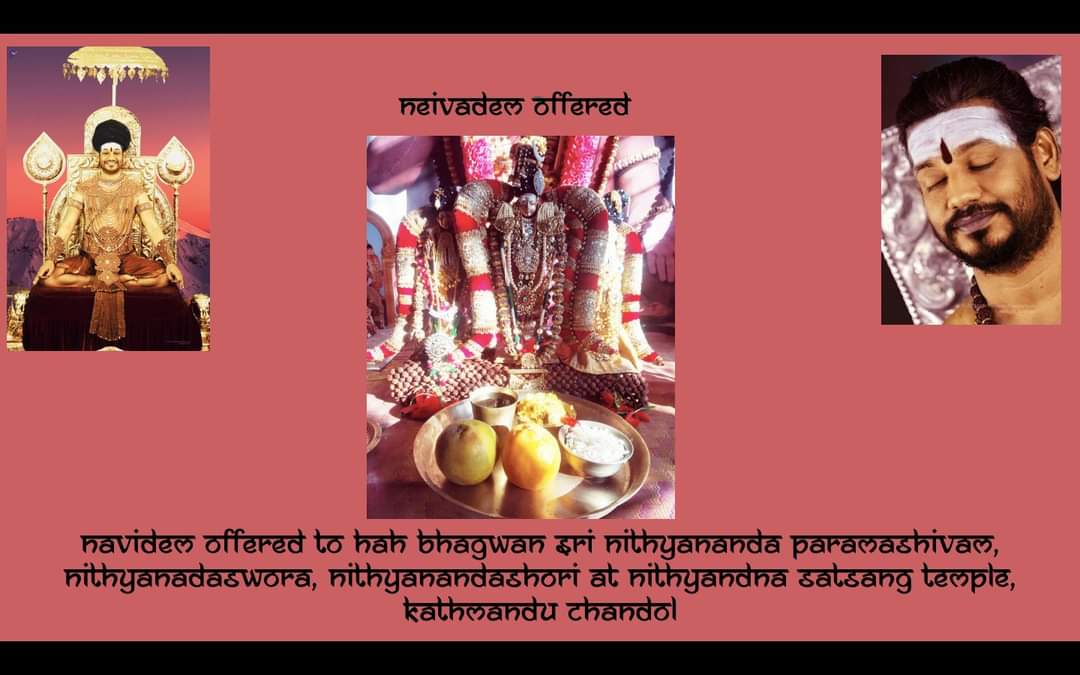 neivadem offered

navidem offered to hah bhagwan sri nithyananda paramashivam, nithyanadaswora, nithyanandashori at nithyandna satsang temple, kathmandu chandol